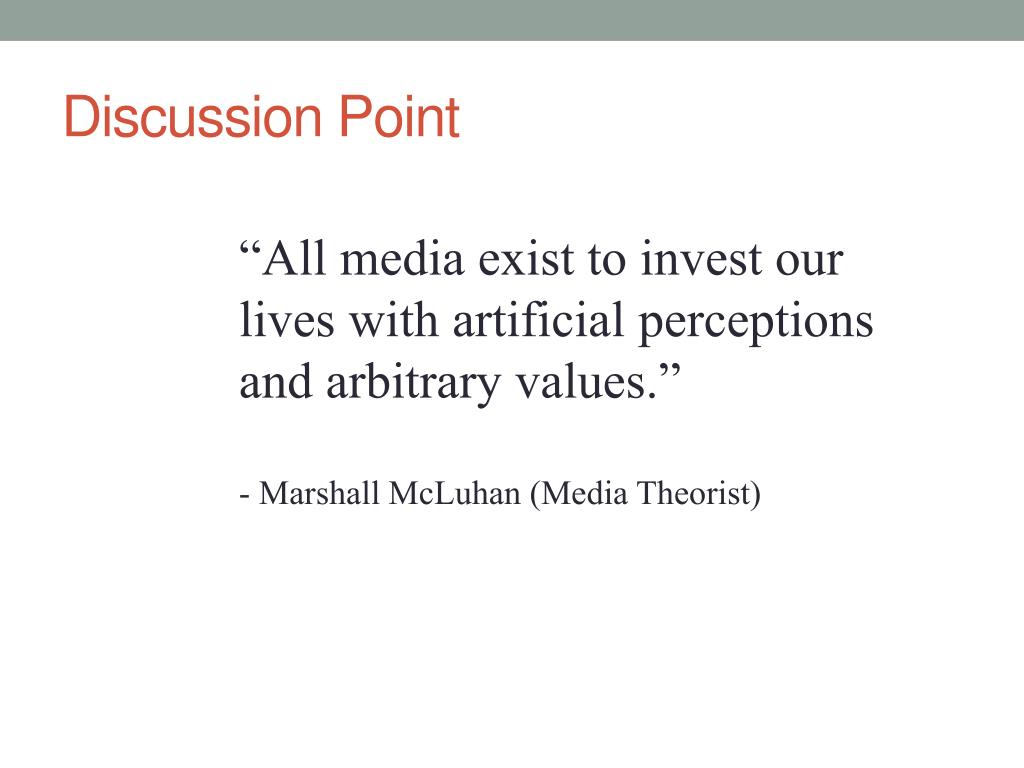 Discussion Point

“All media exist to invest our lives with artificial perceptions and arbitrary values.”

- Marshall McLuhan (Media Theorist)